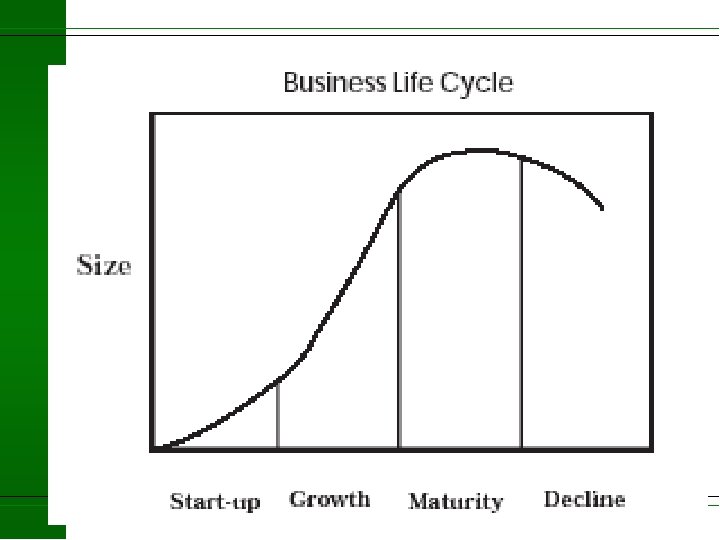 Business Life Cycle

Size

Start-up Growth Maturity Decline